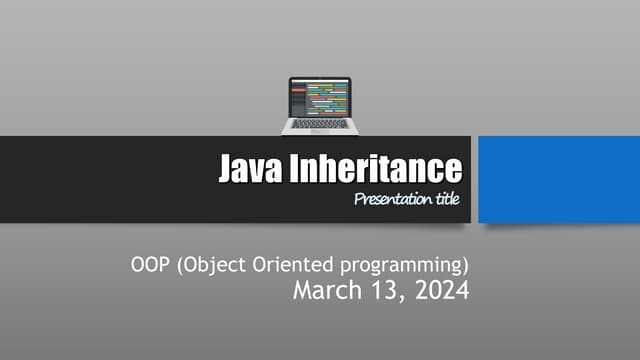 Java Inheritance
Presentation title

OOP (Object Oriented programming)
March 13, 2024